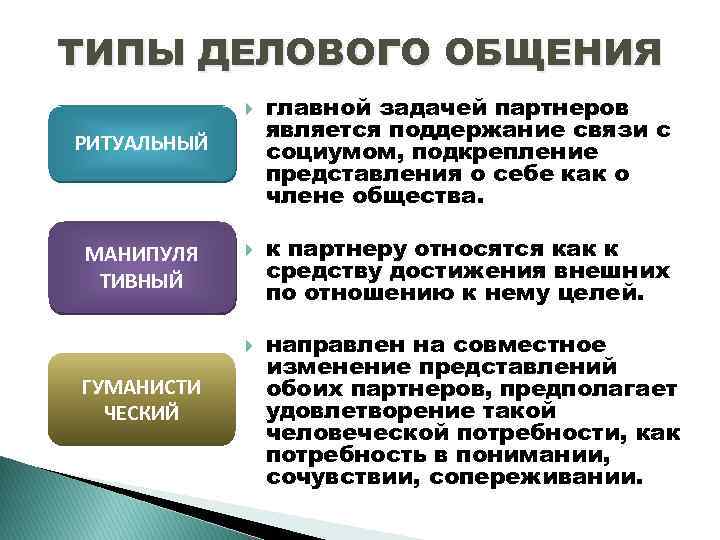 ТИПЫ ДЕЛОВОГО ОБЩЕНИЯ

РИТУАЛЬНЫЙ

главной задачей партнеров является поддержание связи с социумом, подкрепление представления о себе как о члене общества.

МАНИПУЛЯ ТИВНЫЙ

к партнеру относятся как к средству достижения внешних по отношению к нему целей.

ГУМАНИСТИ ЧЕСКИЙ

направлен на совместное изменение представлений обоих партнеров, предполагает удовлетворение такой человеческой потребности, как потребность в понимании, сочувствии, сопереживании.